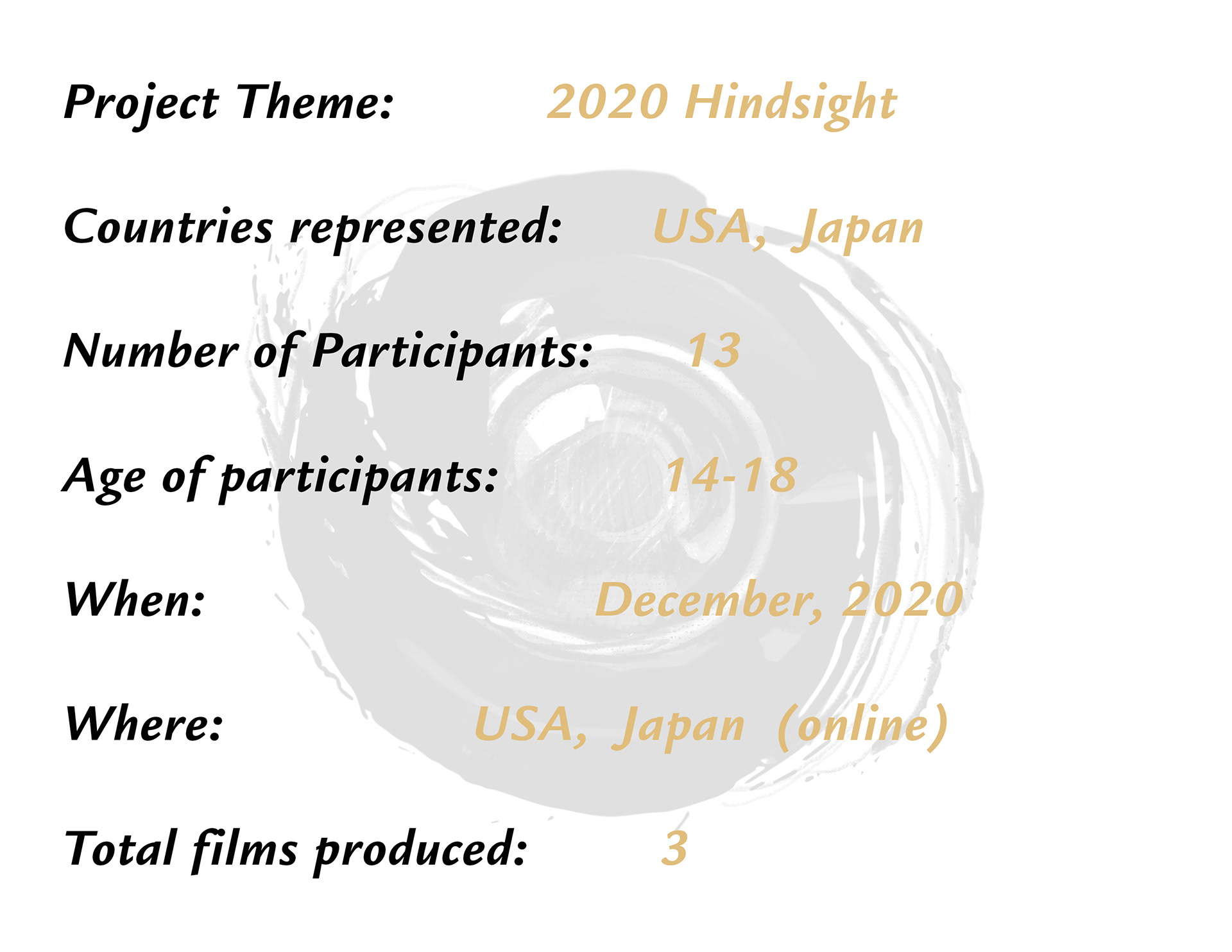 Project Theme: 2020 Hindsight

Countries represented: USA, Japan

Number of Participants: 13

Age of participants: 14-18

When: December, 2020

Where: USA, Japan (online)

Total films produced: 3